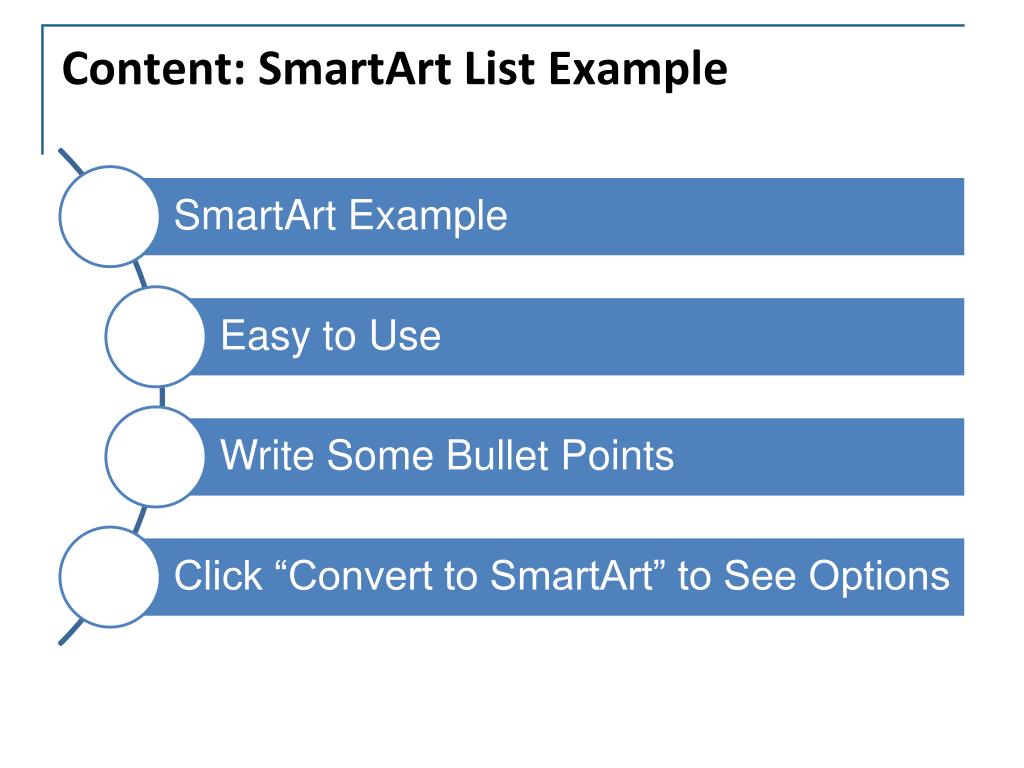 Content: SmartArt List Example

SmartArt Example

Easy to Use

Write Some Bullet Points

Click “Convert to SmartArt” to See Options